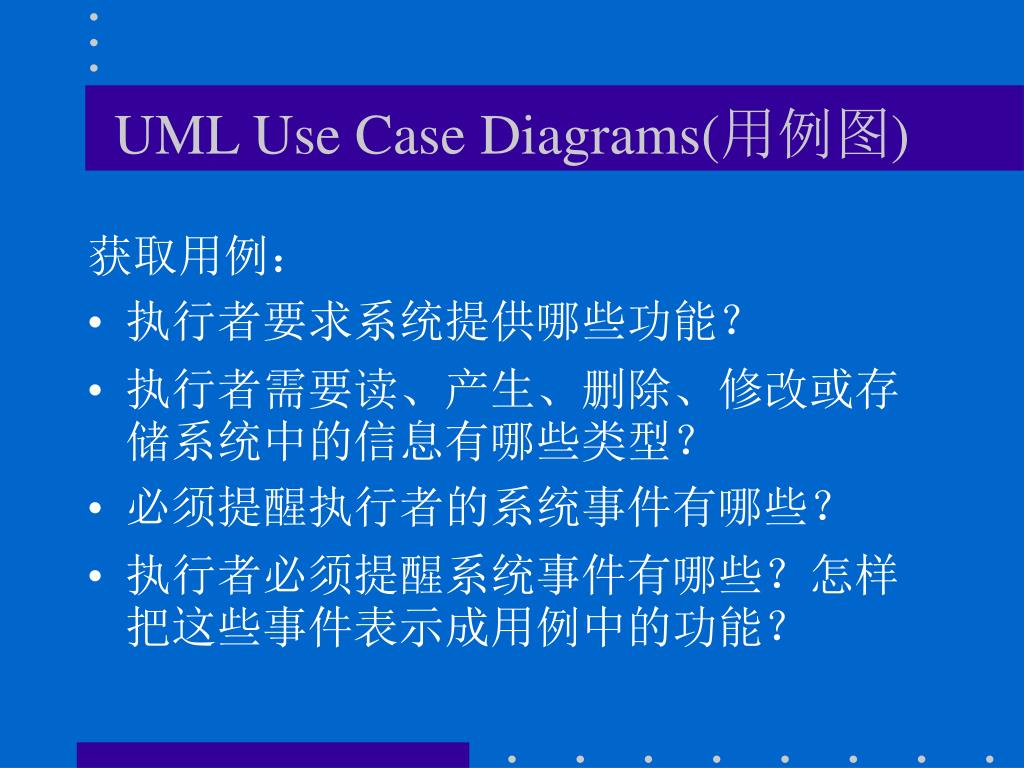 UML Use Case Diagrams(用例图)

获取用例：

• 执行者要求系统提供哪些功能？
• 执行者需要读、产生、删除、修改或存储系统中的信息有哪些类型？
• 必须提醒执行者的系统事件有哪些？
• 执行者必须提醒系统事件有哪些？怎样把这些事件表示成用例中的功能？